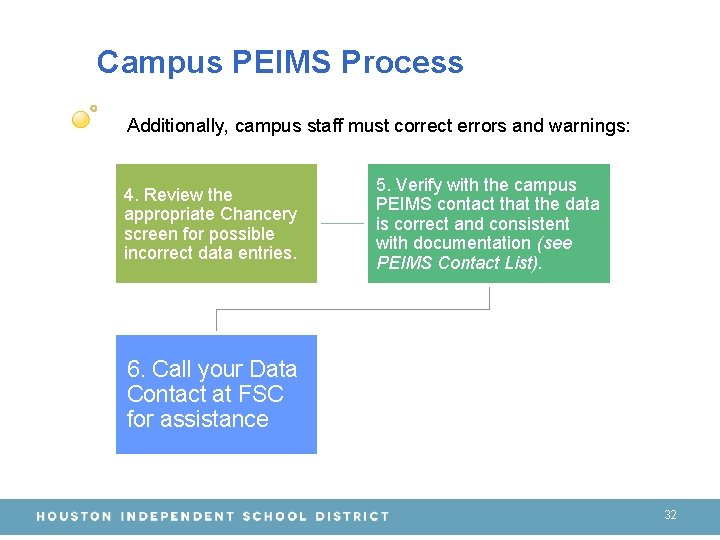 Campus PEIMS Process

Additionally, campus staff must correct errors and warnings:

4. Review the appropriate Chancery screen for possible incorrect data entries.

5. Verify with the campus PEIMS contact that the data is correct and consistent with documentation (see PEIMS Contact List).

6. Call your Data Contact at FSC for assistance

HOUSTON INDEPENDENT SCHOOL DISTRICT

32